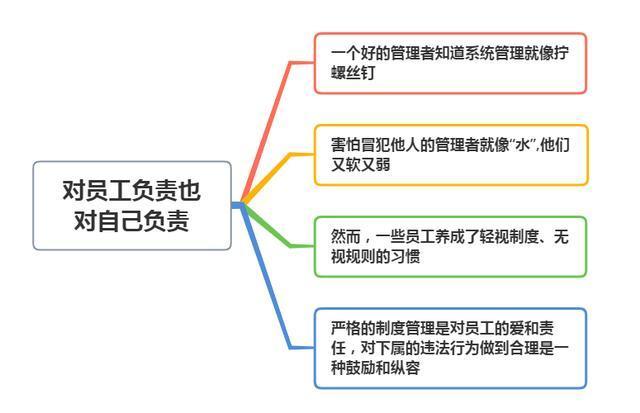 对员工负责也对自己负责

一个好的管理者知道系统管理就像拧螺丝钉

害怕冒犯他人的管理者就像“水”,他们又软又弱

然而，一些员工养成了轻视制度、无视规则的习惯

严格的制度管理是对员工的爱和责任，对下属的违法行为做到合理是一种鼓励和纵容